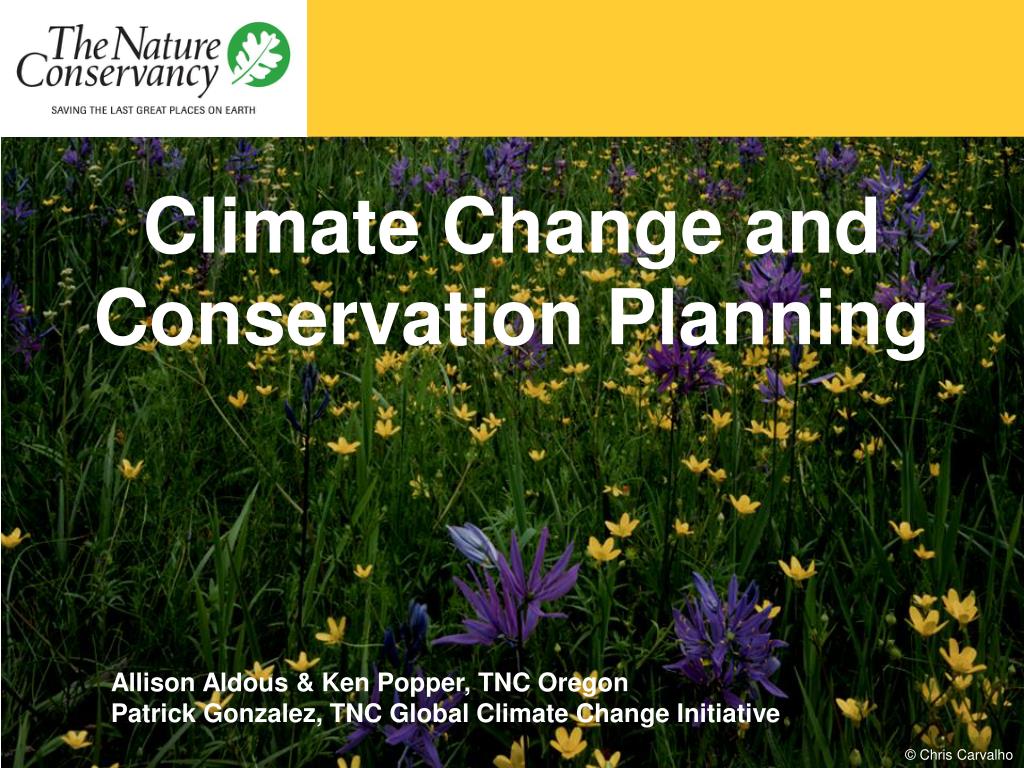 The Nature Conservancy
SAVING THE LAST GREAT PLACES ON EARTH

Climate Change and Conservation Planning

Allison Aldous & Ken Popper, TNC Oregon
Patrick Gonzalez, TNC Global Climate Change Initiative

© Chris Carvalho